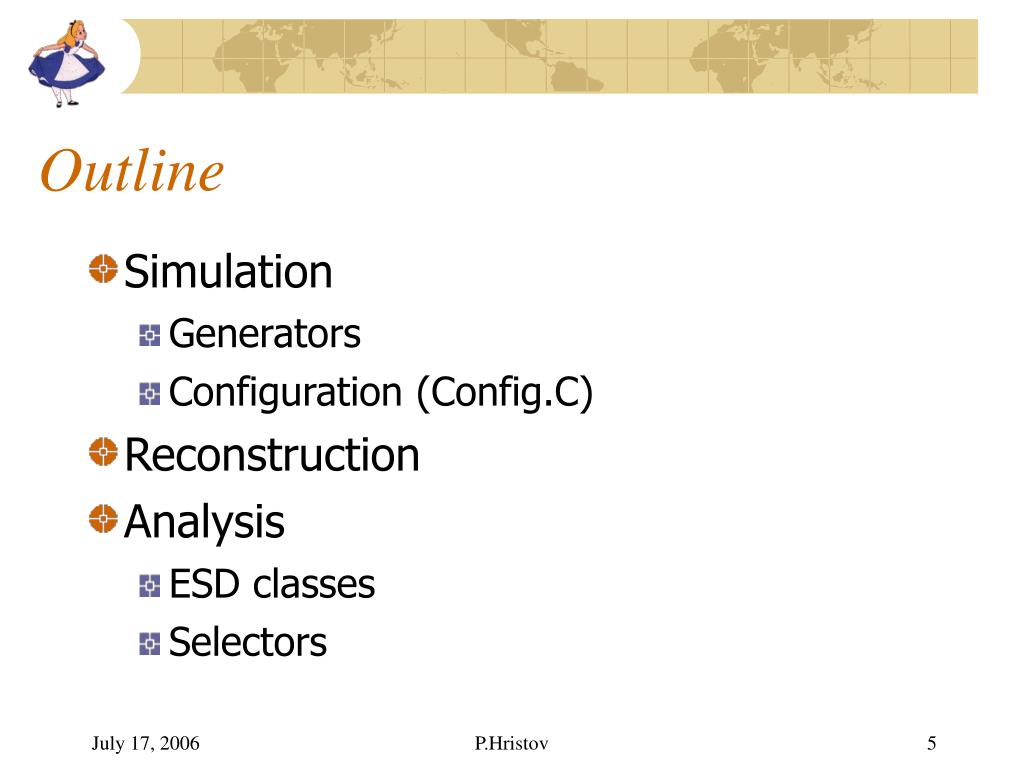 Outline

Simulation

Generators

Configuration (Config.C)

Reconstruction

Analysis

ESD classes

Selectors

July 17, 2006

P.Hristov

5